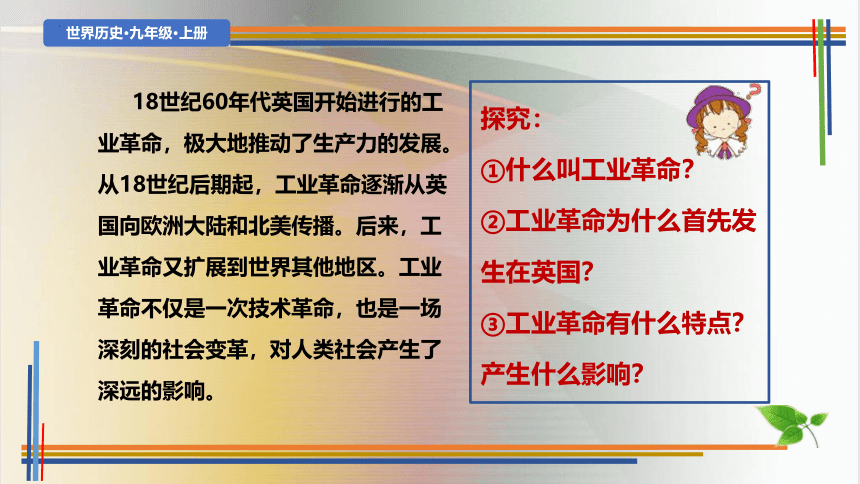 世界历史•九年级•上册

18世纪60年代英国开始进行的工业革命，极大地推动了生产力的发展。从18世纪后期起，工业革命逐渐从英国向欧洲大陆和北美传播。后来，工业革命又扩展到世界其他地区。工业革命不仅是一次技术革命，也是一场深刻的社会变革，对人类社会产生了深远的影响。

探究：
①什么叫工业革命？
②工业革命为什么首先发生在英国？
③工业革命有什么特点？产生什么影响？